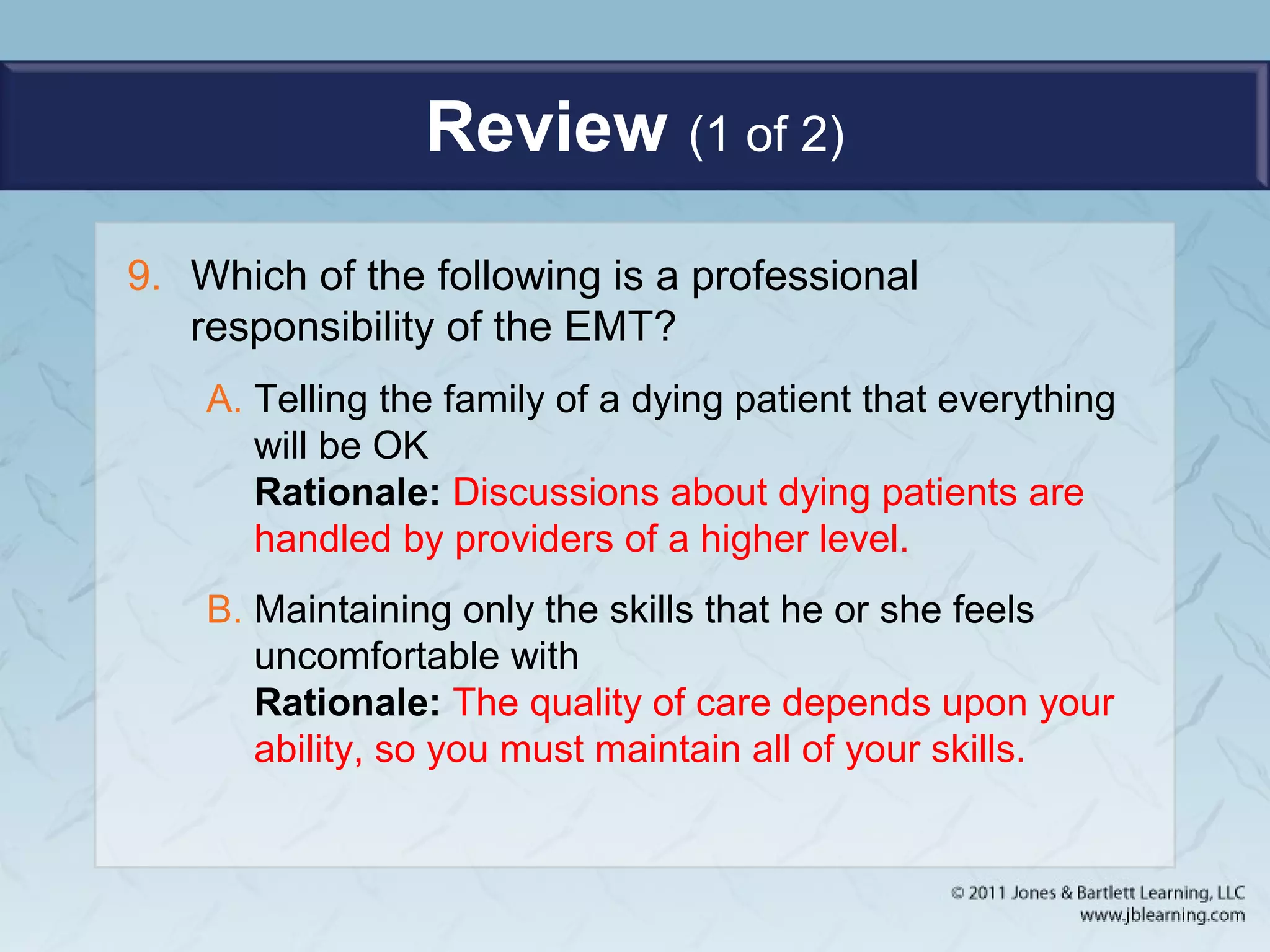 Review (1 of 2)

9. Which of the following is a professional responsibility of the EMT?

A. Telling the family of a dying patient that everything will be OK
Rationale: Discussions about dying patients are handled by providers of a higher level.

B. Maintaining only the skills that he or she feels uncomfortable with
Rationale: The quality of care depends upon your ability, so you must maintain all of your skills.

© 2011 Jones & Bartlett Learning, LLC
www.jblearning.com